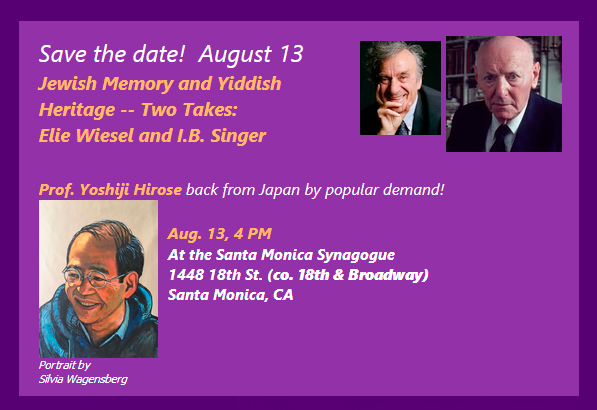 Save the date! August 13

Jewish Memory and Yiddish Heritage -- Two Takes: Elie Wiesel and I.B. Singer

Prof. Yoshiji Hirose back from Japan by popular demand!

Aug. 13, 4 PM
At the Santa Monica Synagogue
1448 18th St. (co. 18th & Broadway)
Santa Monica, CA

Portrait by
Silvia Wagensberg